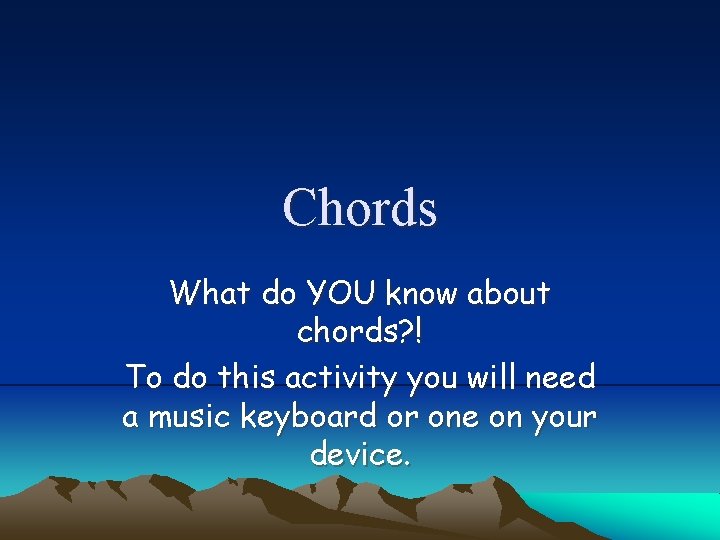 Chords

What do YOU know about chords?!

To do this activity you will need a music keyboard or one on your device.